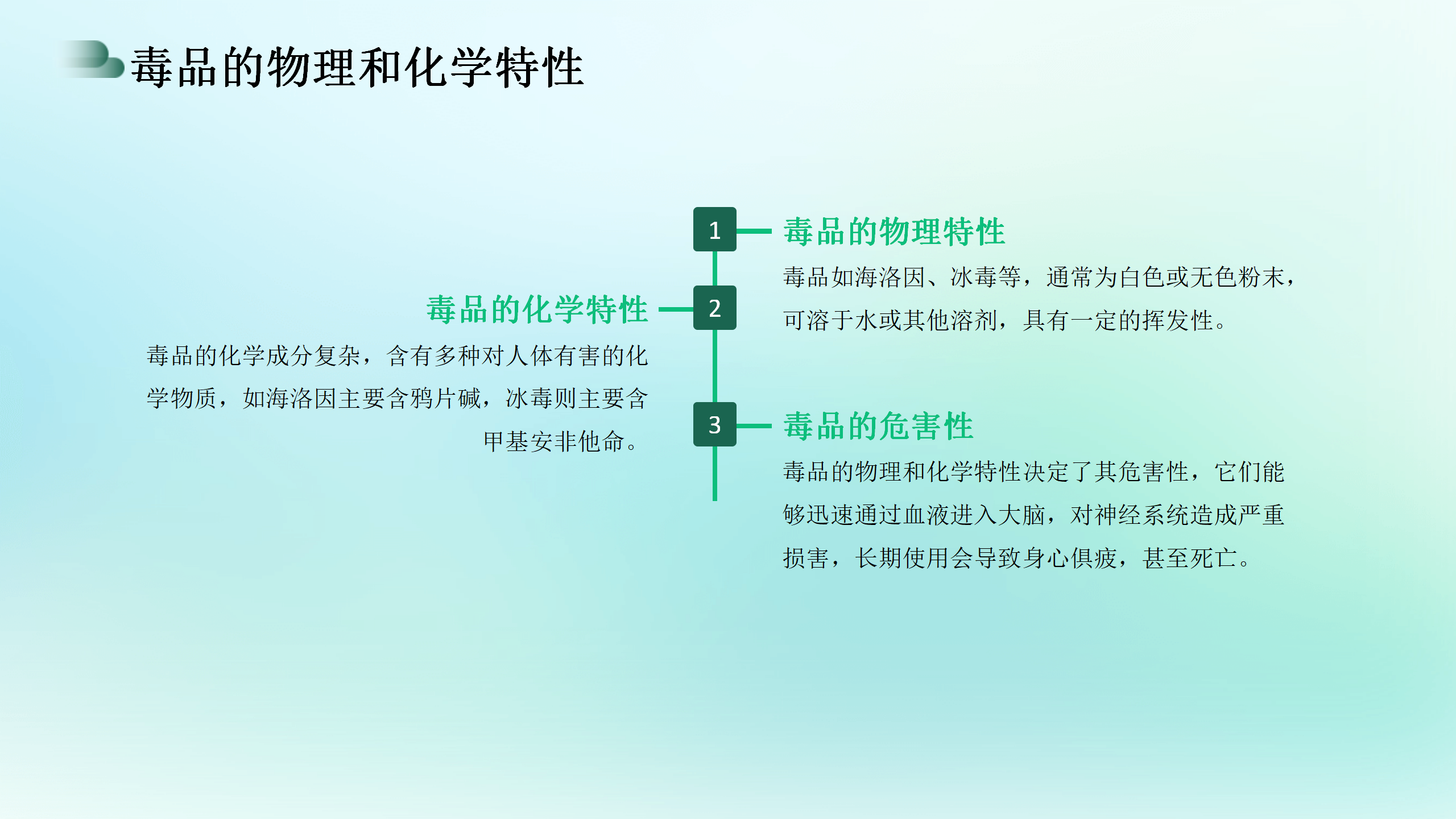 毒品的物理和化学特性

1

毒品的物理特性

毒品如海洛因、冰毒等，通常为白色或无色粉末，可溶于水或其他溶剂，具有一定的挥发性。

2

毒品的化学特性

毒品的化学成分复杂，含有多种对人体有害的化学物质，如海洛因主要含鸦片碱，冰毒则主要含甲基安非他命。

3

毒品的危害性

毒品的物理和化学特性决定了其危害性，它们能够迅速通过血液进入大脑，对神经系统造成严重损害，长期使用会导致身心俱疲，甚至死亡。